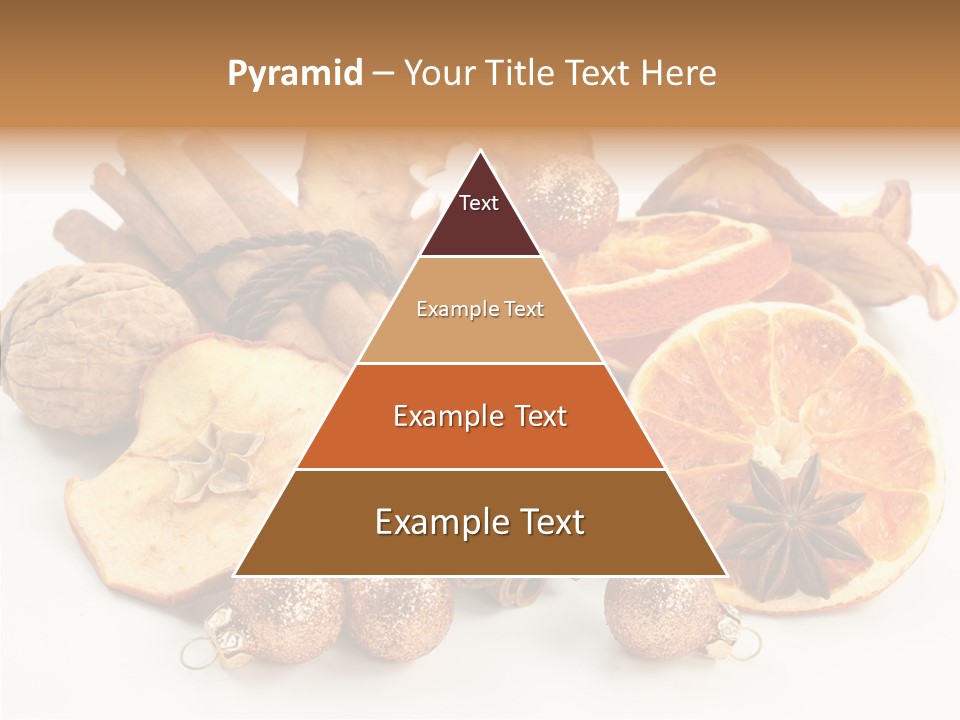 Pyramid – Your Title Text Here

Text

Example Text

Example Text

Example Text